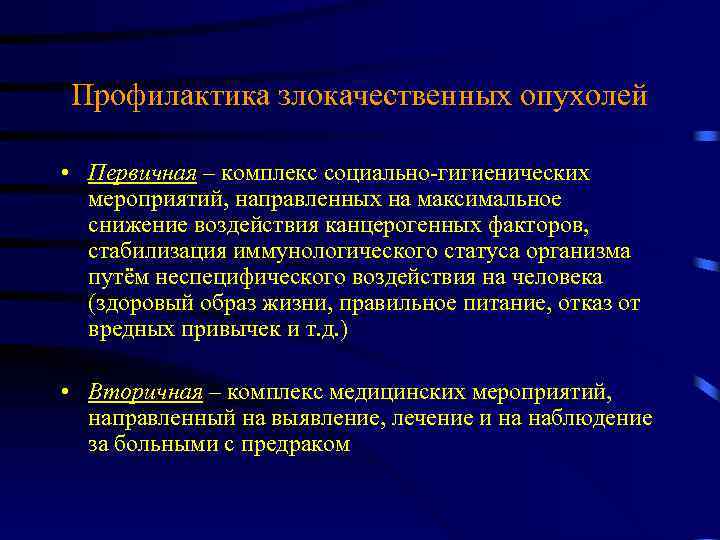 Профилактика злокачественных опухолей

• Первичная – комплекс социально-гигиенических мероприятий, направленных на максимальное снижение воздействия канцерогенных факторов, стабилизация иммунологического статуса организма путём неспецифического воздействия на человека (здоровый образ жизни, правильное питание, отказ от вредных привычек и т.д.)

• Вторичная – комплекс медицинских мероприятий, направленный на выявление, лечение и на наблюдение за больными с предраком